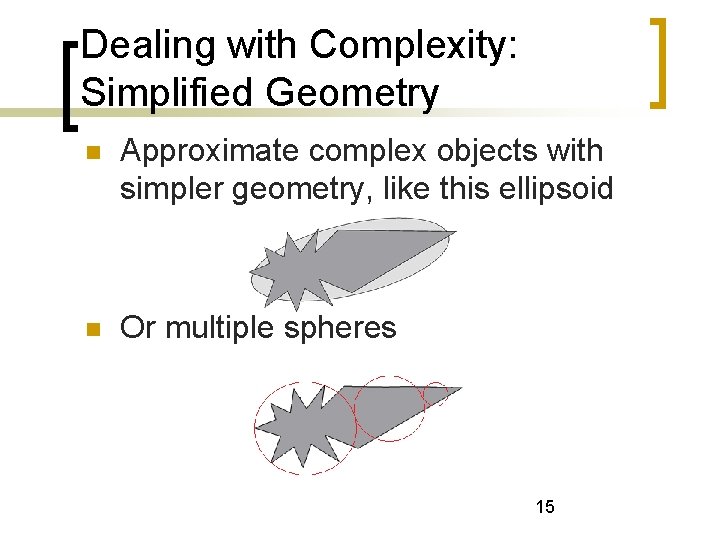 Dealing with Complexity: Simplified Geometry

Approximate complex objects with simpler geometry, like this ellipsoid

Or multiple spheres

15